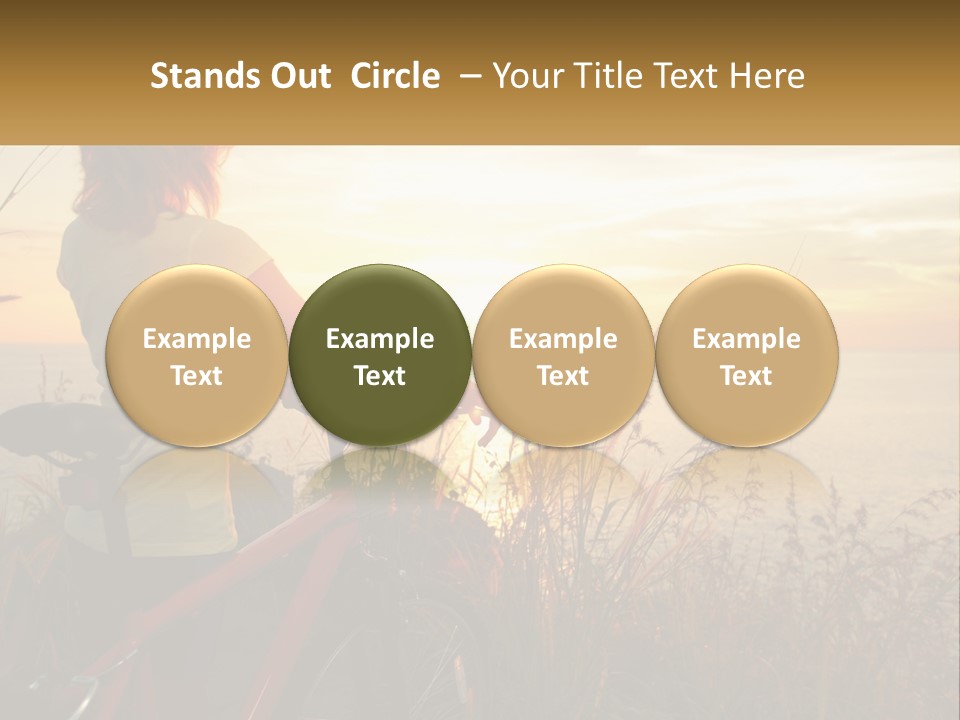 Stands Out Circle – Your Title Text Here

Example Text

Example Text

Example Text

Example Text